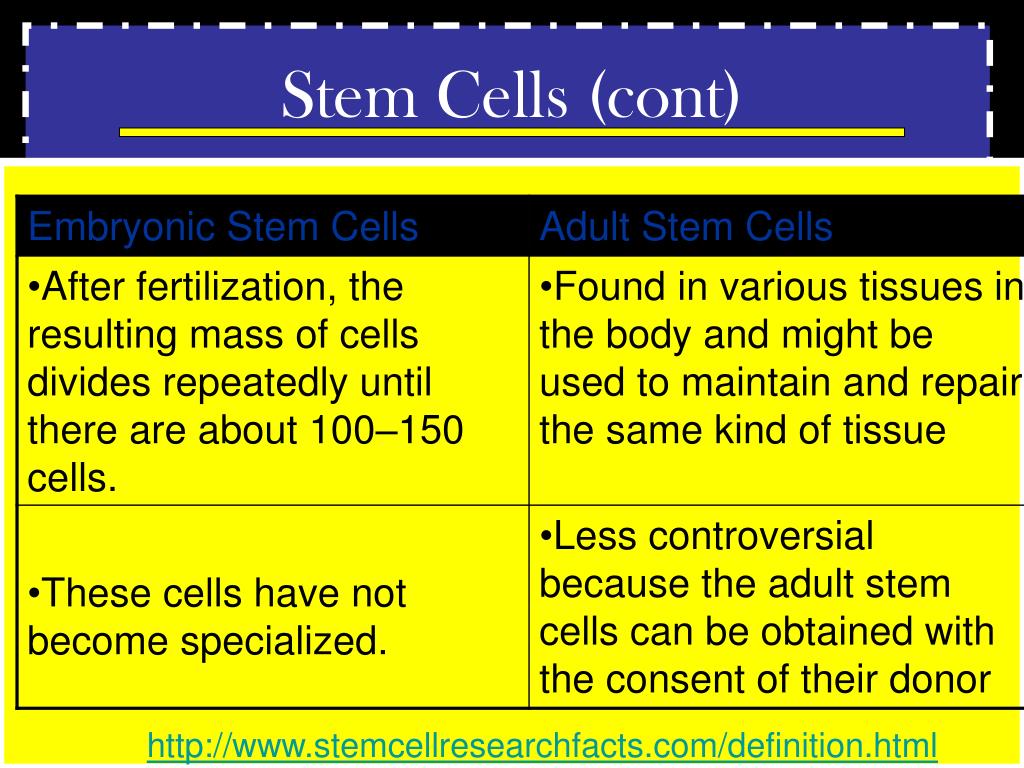 Stem Cells (cont)

| Embryonic Stem Cells | Adult Stem Cells |
|---|---|
| •After fertilization, the resulting mass of cells divides repeatedly until there are about 100–150 cells. | •Found in various tissues in the body and might be used to maintain and repair the same kind of tissue |
| •These cells have not become specialized. | •Less controversial because the adult stem cells can be obtained with the consent of their donor |

http://www.stemcellresearchfacts.com/definition.html